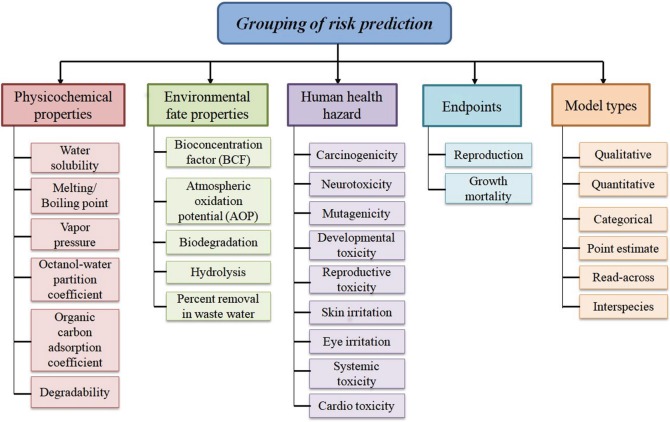 Grouping of risk prediction

Physicochemical properties

Water solubility

Melting/ Boiling point

Vapor pressure

Octanol-water partition coefficient

Organic carbon adsorption coefficient

Degradability

Environmental fate properties

Bioconcentration factor (BCF)

Atmospheric oxidation potential (AOP)

Biodegradation

Hydrolysis

Percent removal in waste water

Human health hazard

Carcinogenicity

Neurotoxicity

Mutagenicity

Developmental toxicity

Reproductive toxicity

Skin irritation

Eye irritation

Systemic toxicity

Cardio toxicity

Endpoints

Reproduction

Growth mortality

Model types

Qualitative

Quantitative

Categorical

Point estimate

Read-across

Interspecies